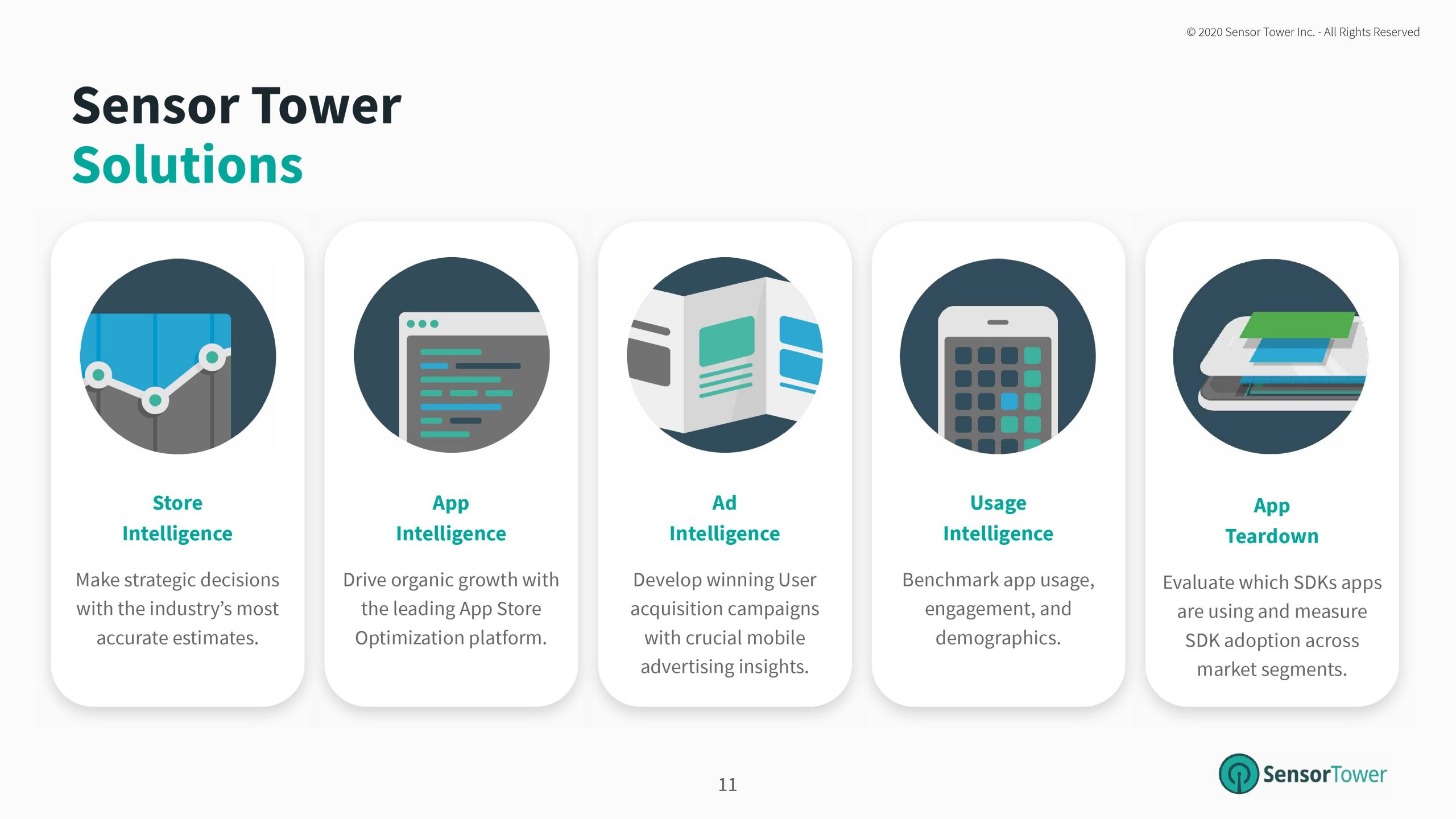 © 2020 Sensor Tower Inc. - All Rights Reserved

Sensor Tower
Solutions

Store Intelligence

Make strategic decisions with the industry's most accurate estimates.

App Intelligence

Drive organic growth with the leading App Store Optimization platform.

Ad Intelligence

Develop winning User acquisition campaigns with crucial mobile advertising insights.

Usage Intelligence

Benchmark app usage, engagement, and demographics.

App Teardown

Evaluate which SDKs apps are using and measure SDK adoption across market segments.

11

SensorTower